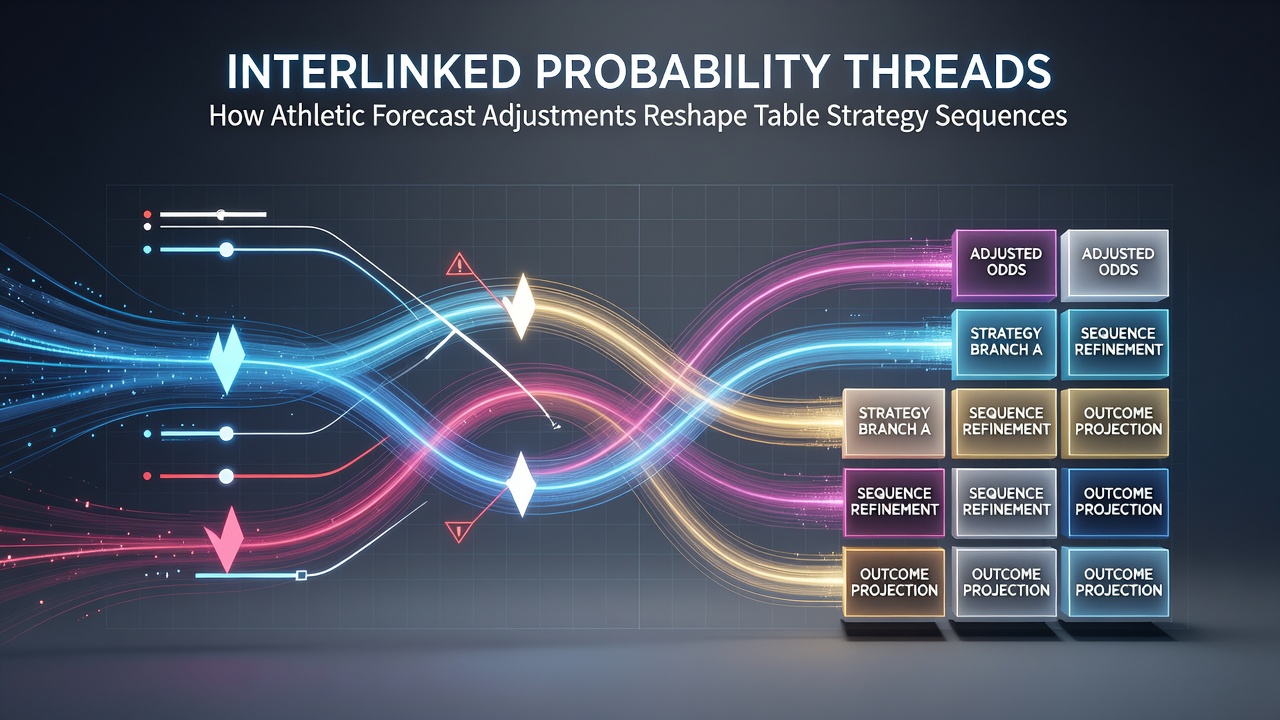 INTERLINKED PROBABILITY THREADS
How Athletic Forecast Adjustments Reshape Table Strategy Sequences

ADJUSTED ODDS
ADJUSTED ODDS
STRATEGY BRANCH A
SEQUENCE REFINEMENT
STRATEGY BRANCH A
SEQUENCE REFINEMENT
OUTCOME PROJECTION
SEQUENCE REFINEMENT
SEQUENCE REFINEMENT
OUTCOME PROJECTION
OUTCOME PROJECTION
OUTCOME PROJECTION
OUTCOME PROJECTION